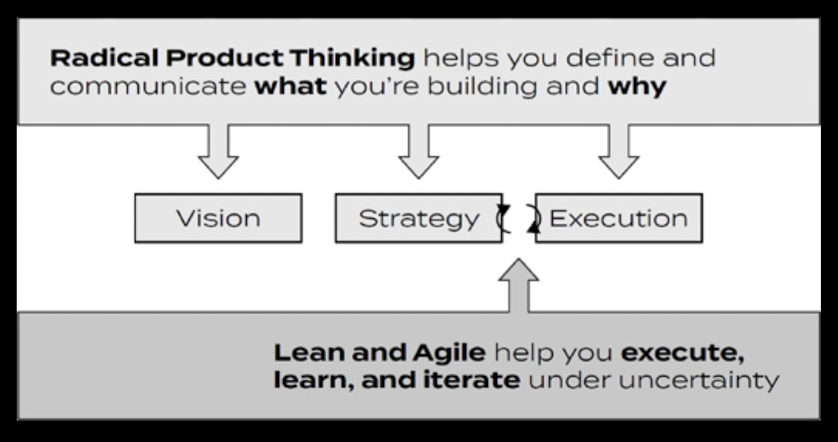 Radical Product Thinking helps you define and communicate what you're building and why

Vision

Strategy

Execution

Lean and Agile help you execute, learn, and iterate under uncertainty